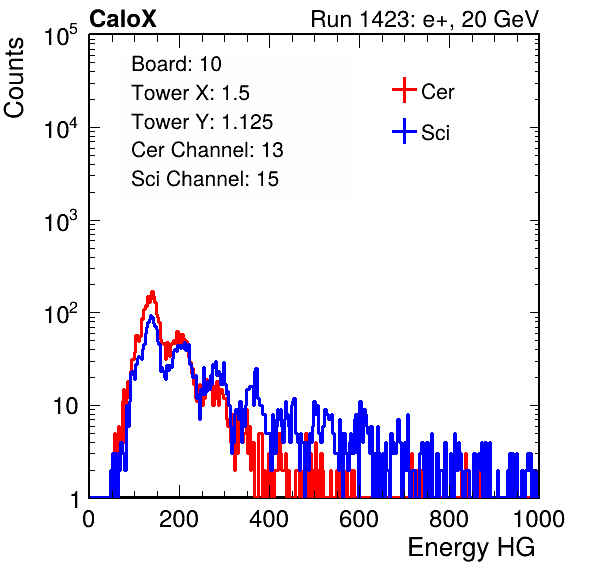 CaloX

Run 1423: e+, 20 GeV

Counts

$10^5$

$10^4$

$10^3$

$10^2$

10

1

Board: 10
Tower X: 1.5
Tower Y: 1.125
Cer Channel: 13
Sci Channel: 15

Cer

Sci

0

200

400

600

800

1000

Energy HG